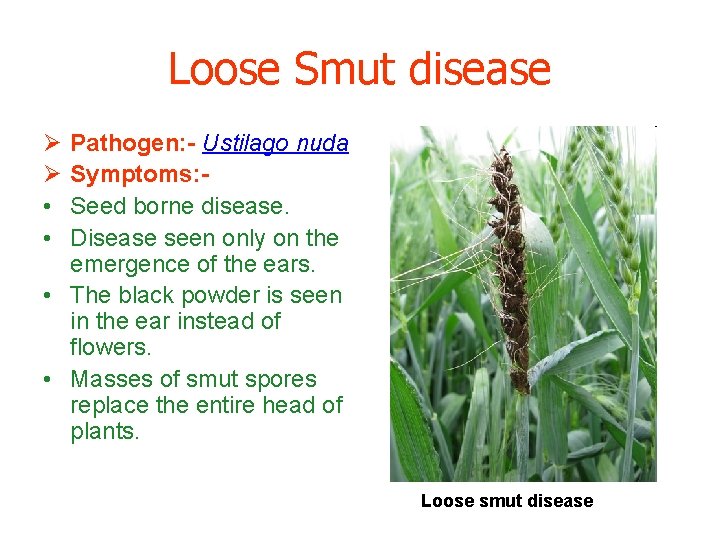 Loose Smut disease

➢ Pathogen:- Ustilago nuda
➢ Symptoms:-
• Seed borne disease.
• Disease seen only on the emergence of the ears.
• The black powder is seen in the ear instead of flowers.
• Masses of smut spores replace the entire head of plants.

Loose smut disease